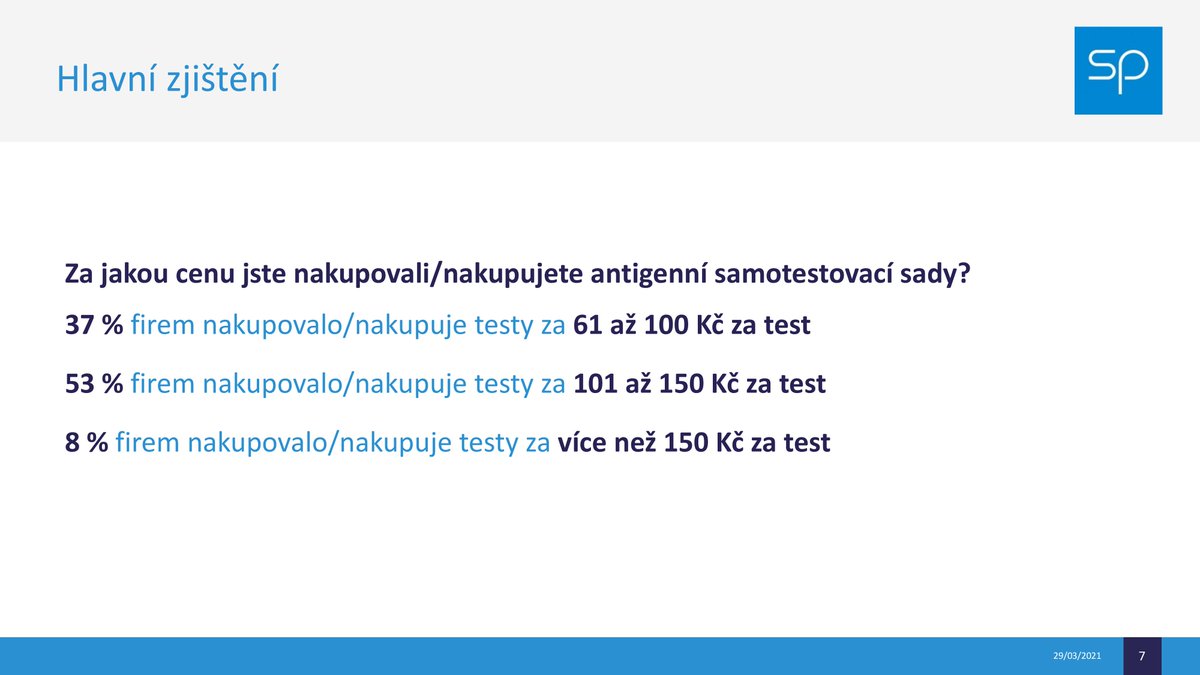 Hlavní zjištění

SP

Za jakou cenu jste nakupovali/nakupujete antigenní samotestovací sady?

37 % firem nakupovalo/nakupuje testy za 61 až 100 Kč za test

53 % firem nakupovalo/nakupuje testy za 101 až 150 Kč za test

8 % firem nakupovalo/nakupuje testy za více než 150 Kč za test

29/03/2021

7